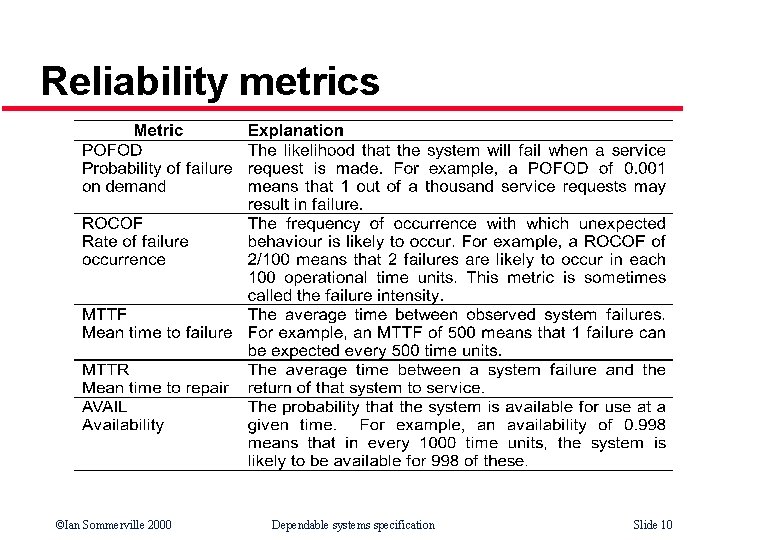 Reliability metrics

| Metric | Explanation |
|---|---|
| POFOD Probability of failure on demand | The likelihood that the system will fail when a service request is made. For example, a POFOD of 0.001 means that 1 out of a thousand service requests may result in failure. |
| ROCOF Rate of failure occurrence | The frequency of occurrence with which unexpected behaviour is likely to occur. For example, a ROCOF of 2/100 means that 2 failures are likely to occur in each 100 operational time units. This metric is sometimes called the failure intensity. |
| MTTF Mean time to failure | The average time between observed system failures. For example, an MTTF of 500 means that 1 failure can be expected every 500 time units. |
| MTTR Mean time to repair | The average time between a system failure and the return of that system to service. |
| AVAIL Availability | The probability that the system is available for use at a given time. For example, an availability of 0.998 means that in every 1000 time units, the system is likely to be available for 998 of these. |

©Ian Sommerville 2000 Dependable systems specification Slide 10